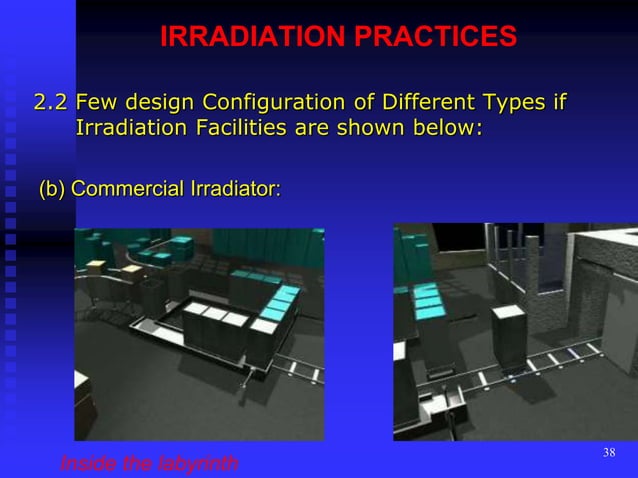 IRRADIATION PRACTICES

2.2 Few design Configuration of Different Types if Irradiation Facilities are shown below:

(b) Commercial Irradiator:

Inside the labyrinth

38